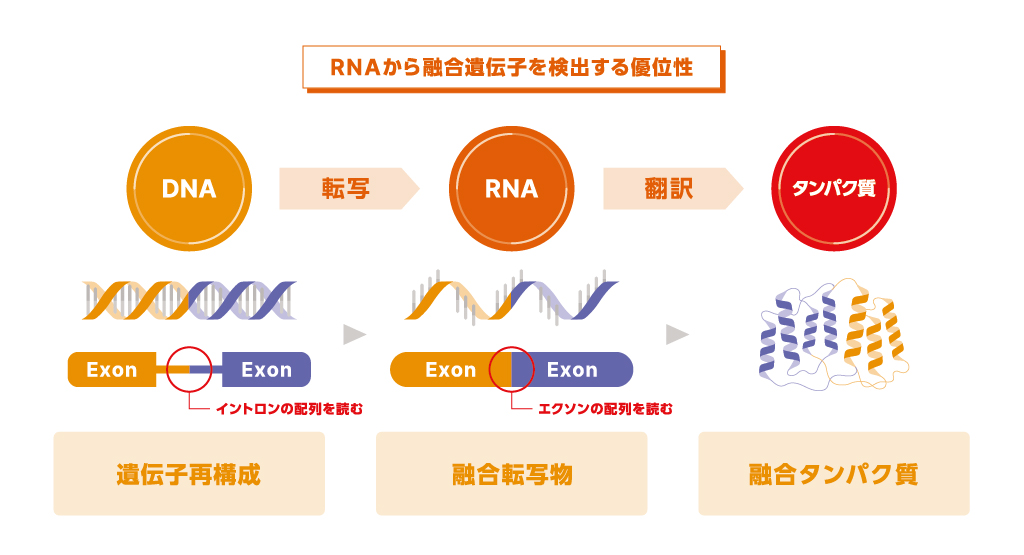 RNAから融合遺伝子を検出する優位性

DNA

転写

RNA

翻訳

タンパク質

Exon

Exon

イントロンの配列を読む

Exon

Exon

エクソンの配列を読む

遺伝子再構成

融合転写物

融合タンパク質